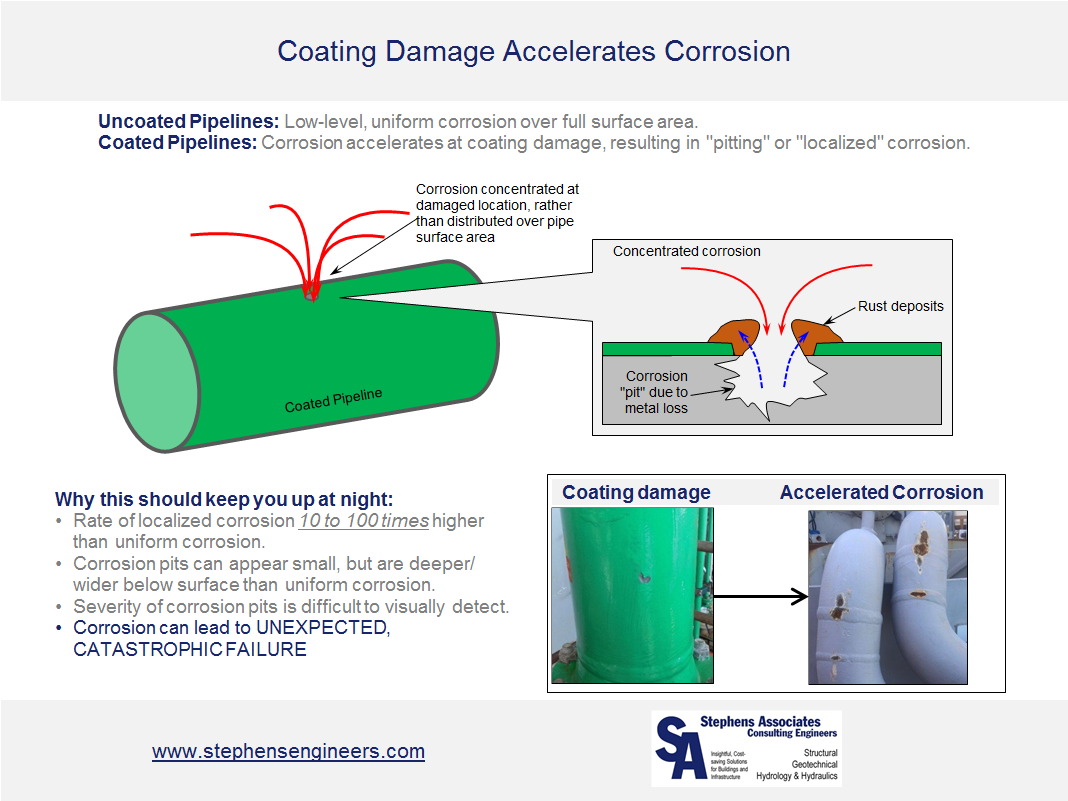 Coating Damage Accelerates Corrosion

**Uncoated Pipelines:** Low-level, uniform corrosion over full surface area.
**Coated Pipelines:** Corrosion accelerates at coating damage, resulting in "pitting" or "localized" corrosion.

Corrosion concentrated at damaged location, rather than distributed over pipe surface area

Coated Pipeline

Concentrated corrosion

Rust deposits

Corrosion "pit" due to metal loss

Why this should keep you up at night:
• Rate of localized corrosion 10 to 100 times higher than uniform corrosion.
• Corrosion pits can appear small, but are deeper/ wider below surface than uniform corrosion.
• Severity of corrosion pits is difficult to visually detect.
• Corrosion can lead to UNEXPECTED, CATASTROPHIC FAILURE

Coating damage

Accelerated Corrosion

www.stephensengineers.com

SA
Stephens Associates
Consulting Engineers
Insightful, Cost-saving Solutions for Buildings and Infrastructure
Structural
Geotechnical
Hydrology & Hydraulics